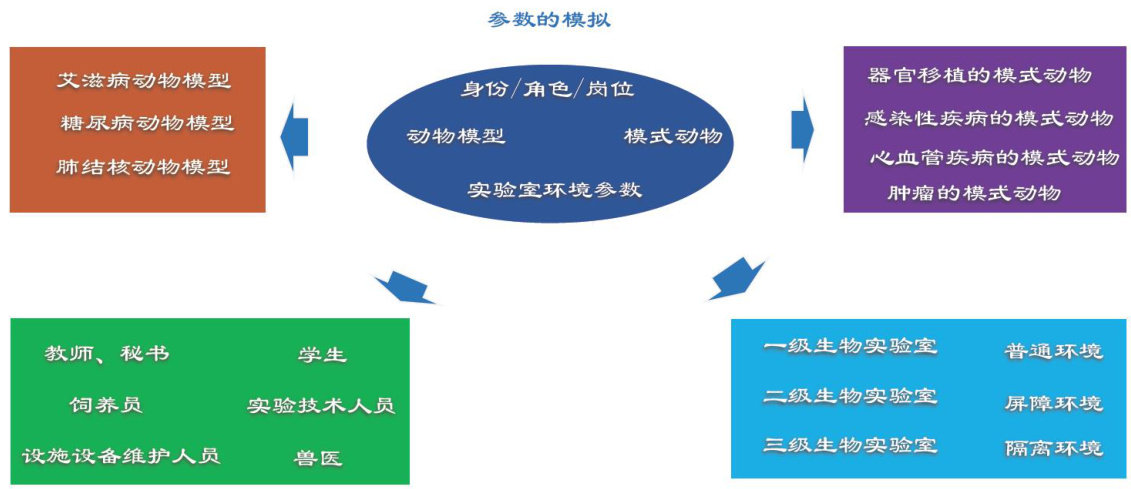 参数的模拟

艾滋病动物模型
糖尿病动物模型
肺结核动物模型

身份/角色/岗位
动物模型
模式动物
实验室环境参数

器官移植的模式动物
感染性疾病的模式动物
心血管疾病的模式动物
肿瘤的模式动物

教师、秘书
学生
饲养员
实验技术人员
设施设备维护人员
兽医

一级生物实验室
普通环境
二级生物实验室
屏障环境
三级生物实验室
隔离环境